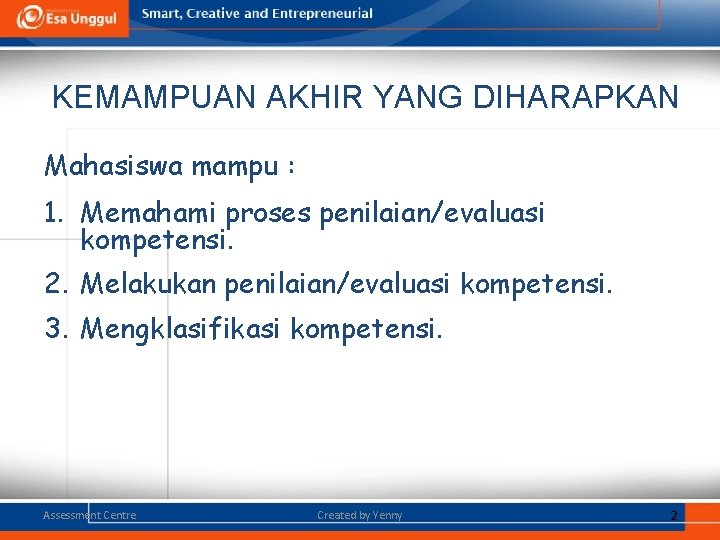 Esa Unggul

Smart, Creative and Entrepreneurial

KEMAMPUAN AKHIR YANG DIHARAPKAN

Mahasiswa mampu :

1. Memahami proses penilaian/evaluasi kompetensi.
2. Melakukan penilaian/evaluasi kompetensi.
3. Mengklasifikasi kompetensi.

Assessment Centre

Created by Yenny

2